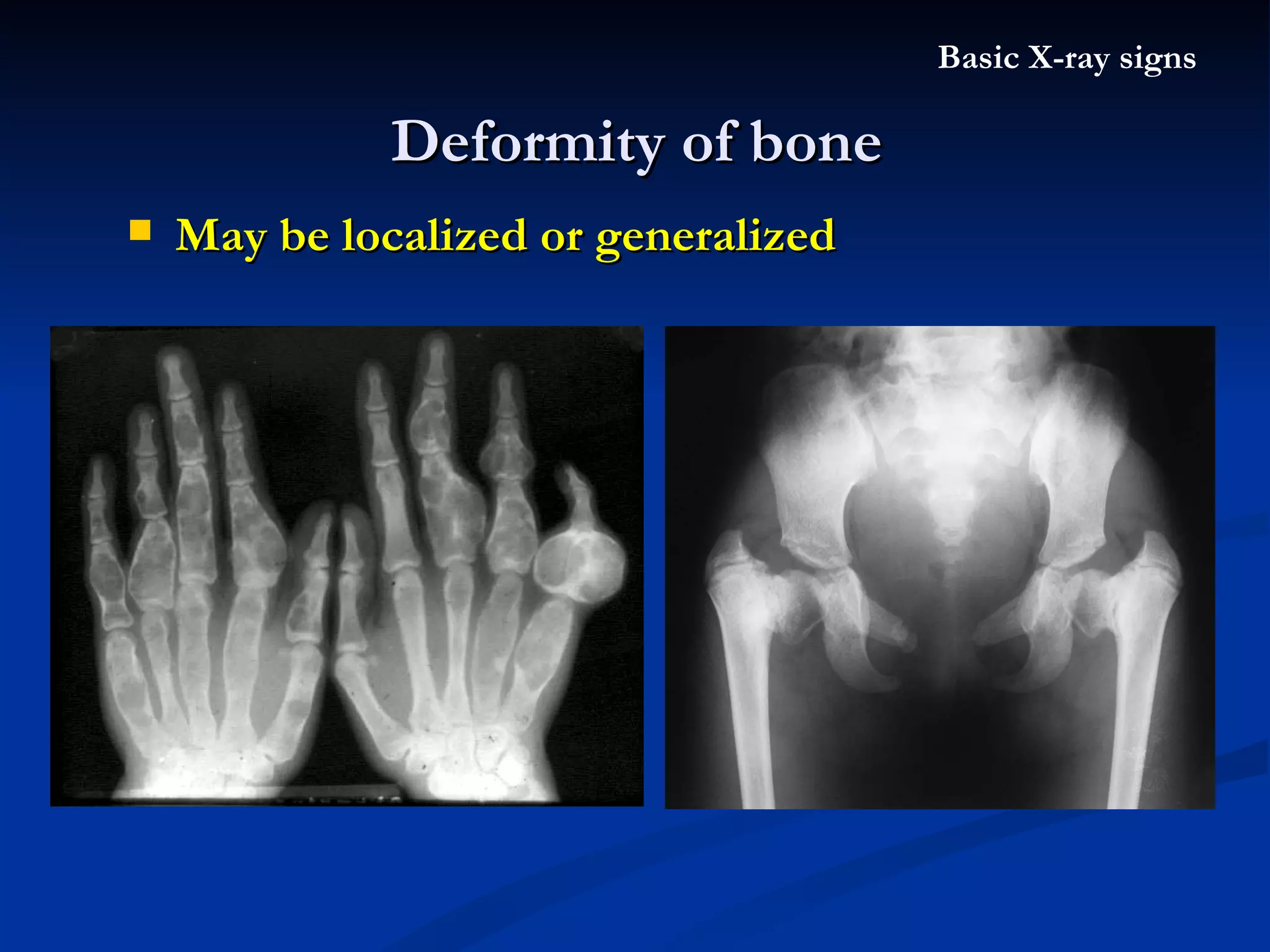 Basic X-ray signs

Deformity of bone

May be localized or generalized